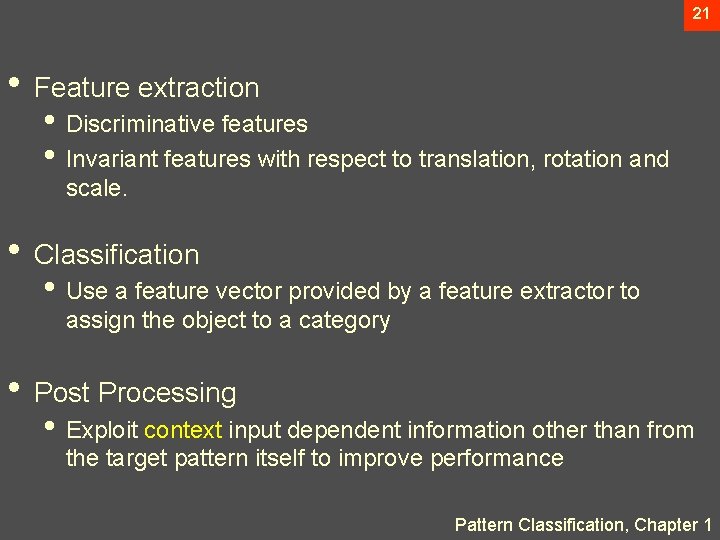 21

• Feature extraction
  • Discriminative features
  • Invariant features with respect to translation, rotation and scale.

• Classification
  • Use a feature vector provided by a feature extractor to assign the object to a category

• Post Processing
  • Exploit context input dependent information other than from the target pattern itself to improve performance

Pattern Classification, Chapter 1